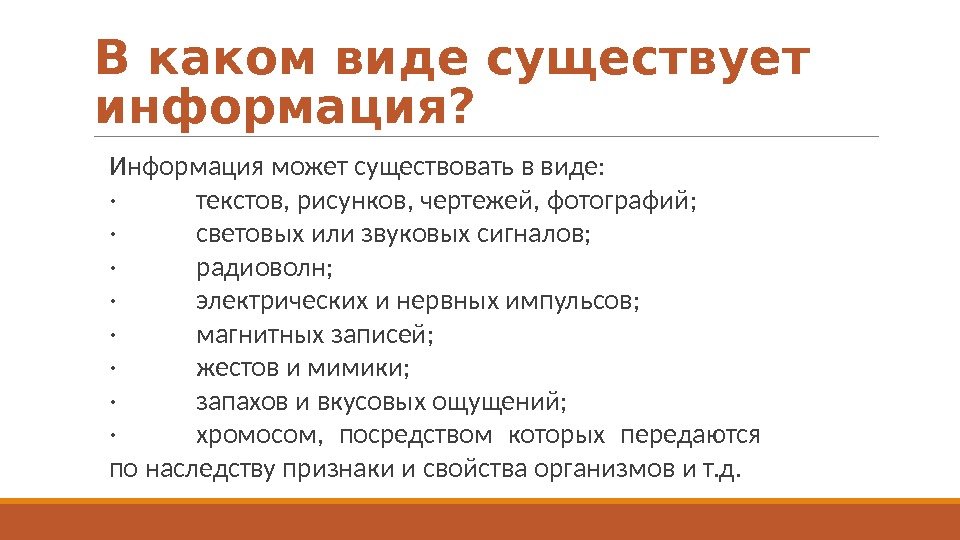 В каком виде существует информация?

Информация может существовать в виде:
· текстов, рисунков, чертежей, фотографий;
· световых или звуковых сигналов;
· радиоволн;
· электрических и нервных импульсов;
· магнитных записей;
· жестов и мимики;
· запахов и вкусовых ощущений;
· хромосом, посредством которых передаются по наследству признаки и свойства организмов и т.д.